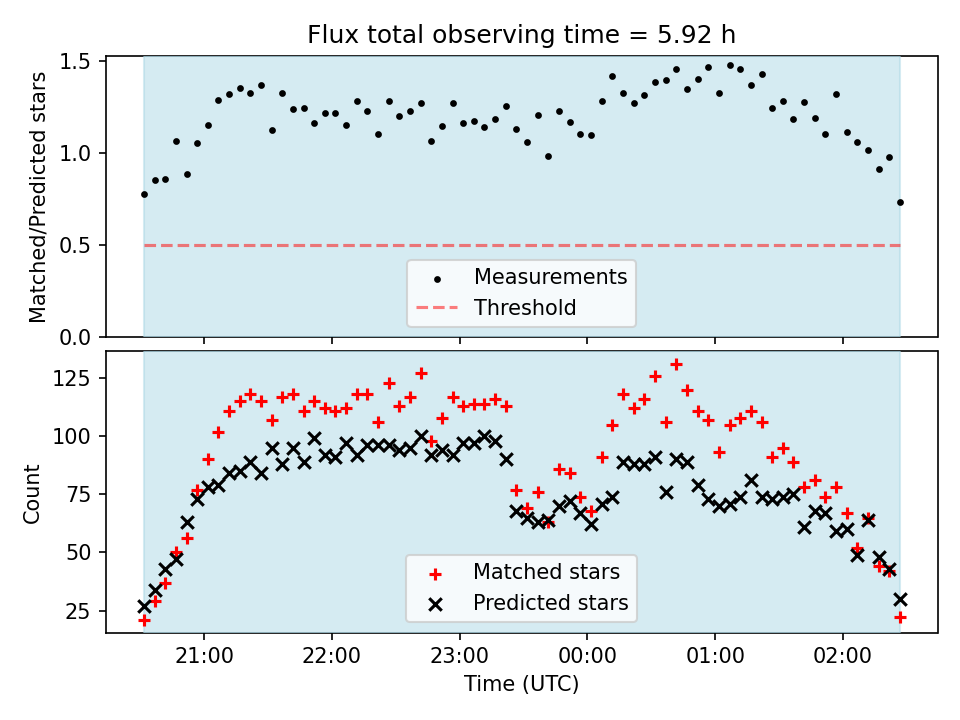 Flux total observing time = 5.92 h

Matched/Predicted stars

1.5
1.0
0.5
0.0

Measurements
Threshold

Count

125
100
75
50
25

Matched stars
Predicted stars

21:00
22:00
23:00
00:00
01:00
02:00

Time (UTC)